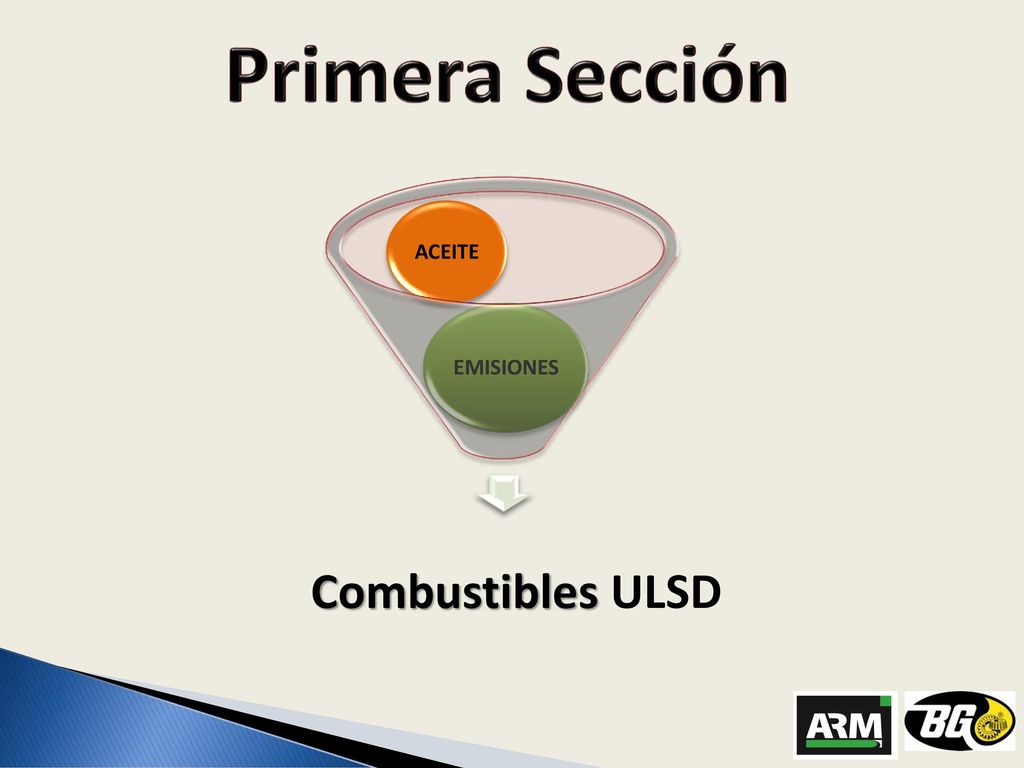 Primera Sección

ACEITE

EMISIONES

Combustibles ULSD

ARM

BG